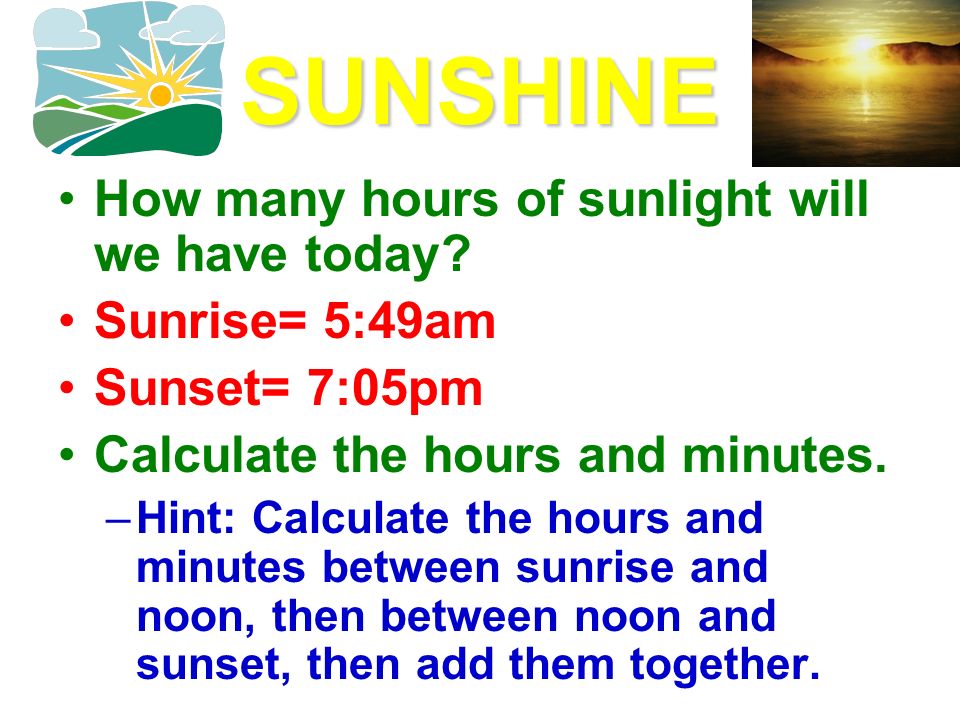 SUNSHINE

• How many hours of sunlight will we have today?

• Sunrise= 5:49am

• Sunset= 7:05pm

• Calculate the hours and minutes.

– Hint: Calculate the hours and minutes between sunrise and noon, then between noon and sunset, then add them together.